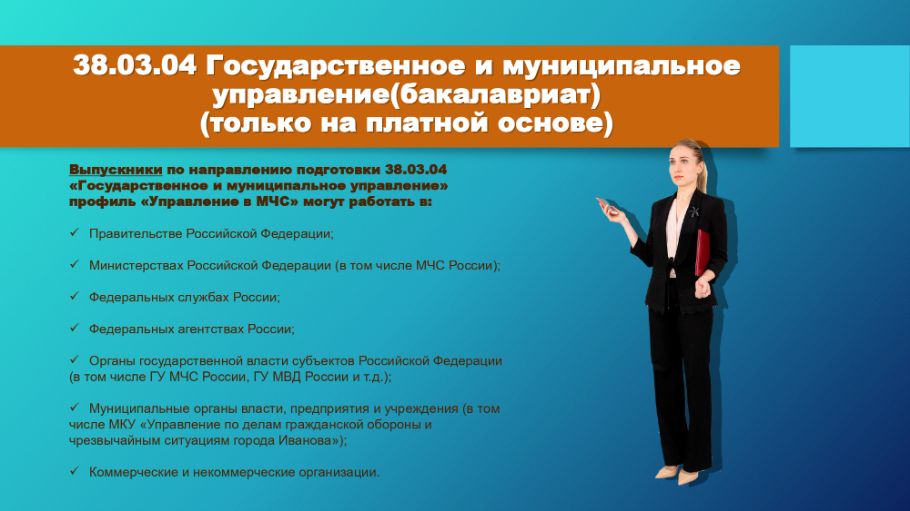 38.03.04 Государственное и муниципальное управление(бакалавриат)
(только на платной основе)

Выпускники по направлению подготовки 38.03.04 «Государственное и муниципальное управление» профиль «Управление в МЧС» могут работать в:

✓ Правительстве Российской Федерации;

✓ Министерствах Российской Федерации (в том числе МЧС России);

✓ Федеральных службах России;

✓ Федеральных агентствах России;

✓ Органы государственной власти субъектов Российской Федерации (в том числе ГУ МЧС России, ГУ МВД России и т.д.);

✓ Муниципальные органы власти, предприятия и учреждения (в том числе МКУ «Управление по делам гражданской обороны и чрезвычайным ситуациям города Иванова»);

✓ Коммерческие и некоммерческие организации.